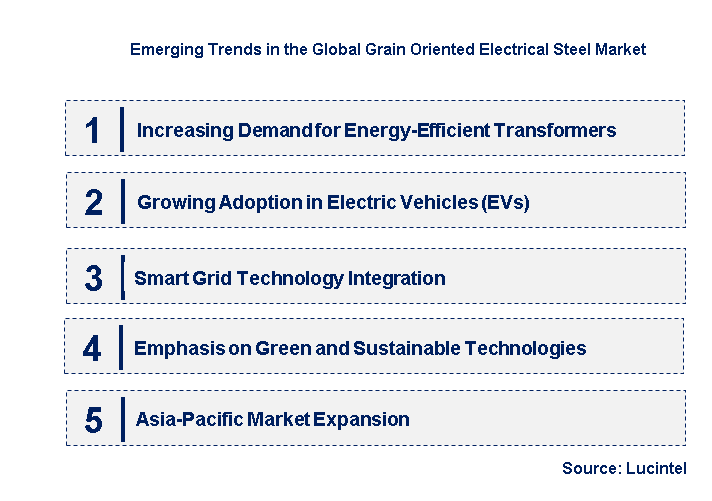 Emerging Trends in the Global Grain Oriented Electrical Steel Market

1 Increasing Demand for Energy-Efficient Transformers

2 Growing Adoption in Electric Vehicles (EVs)

3 Smart Grid Technology Integration

4 Emphasis on Green and Sustainable Technologies

5 Asia-Pacific Market Expansion

Source: Lucintel